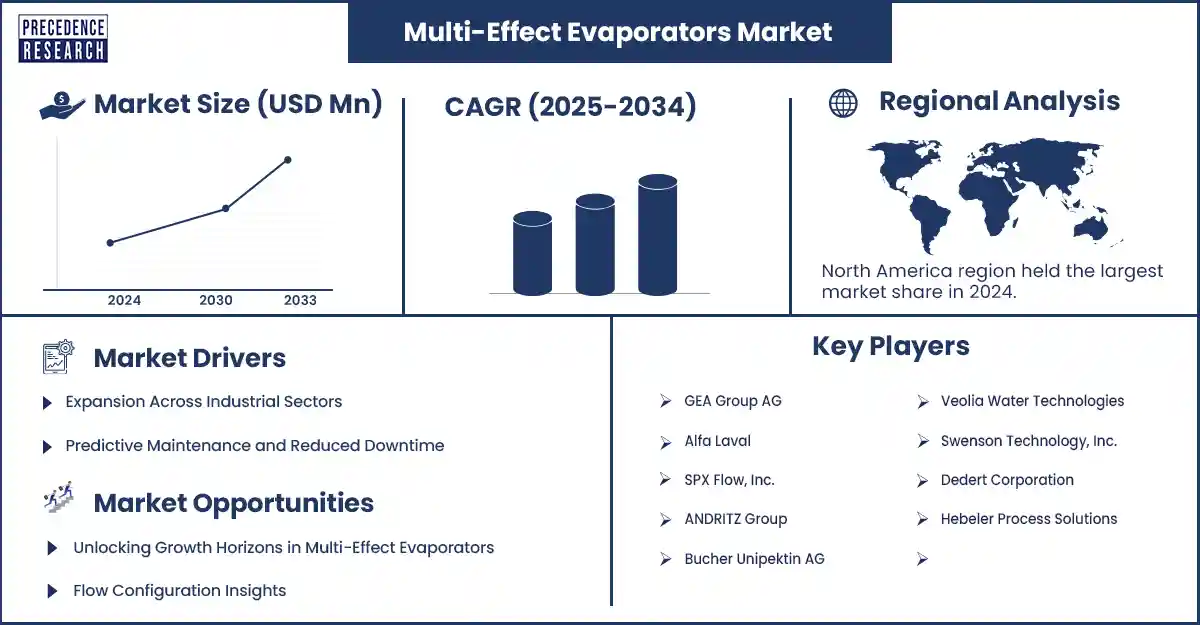 PRECEDENCE RESEARCH

Multi-Effect Evaporators Market

Market Size (USD Mn)

2024 2030 2033

CAGR (2025-2034)

Regional Analysis

North America region held the largest market share in 2024.

Market Drivers

Expansion Across Industrial Sectors

Predictive Maintenance and Reduced Downtime

Market Opportunities

Unlocking Growth Horizons in Multi-Effect Evaporators

Flow Configuration Insights

Key Players

GEA Group AG

Alfa Laval

SPX Flow, Inc.

ANDRITZ Group

Bucher Unipektin AG

Veolia Water Technologies

Swenson Technology, Inc.

Dedert Corporation

Hebeler Process Solutions